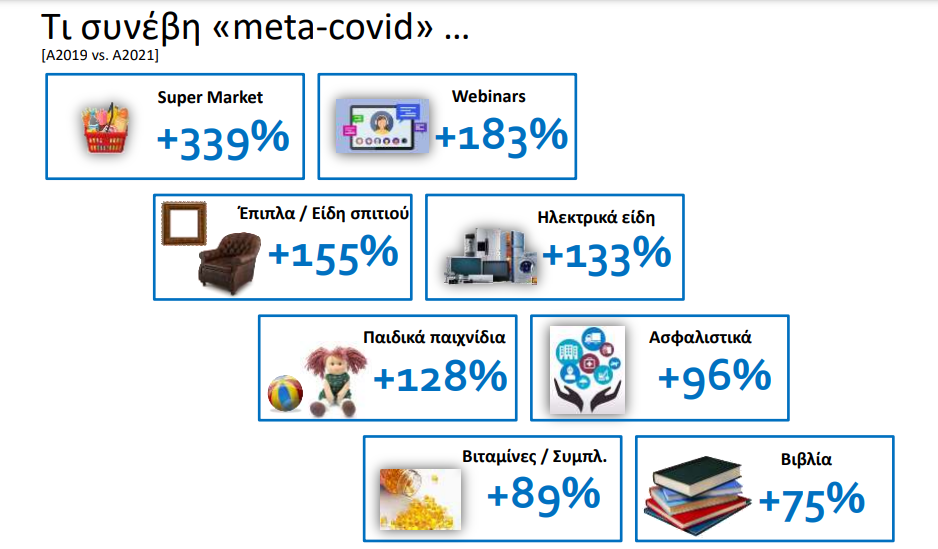 Τι συνέβη «meta-covid» …
[A2019 vs. A2021]

Super Market
+339%

Webinars
+183%

Έπιπλα / Είδη σπιτιού
+155%

Ηλεκτρικά είδη
+133%

Παιδικά παιχνίδια
+128%

Ασφαλιστικά
+96%

Βιταμίνες / Συμπλ.
+89%

Βιβλία
+75%